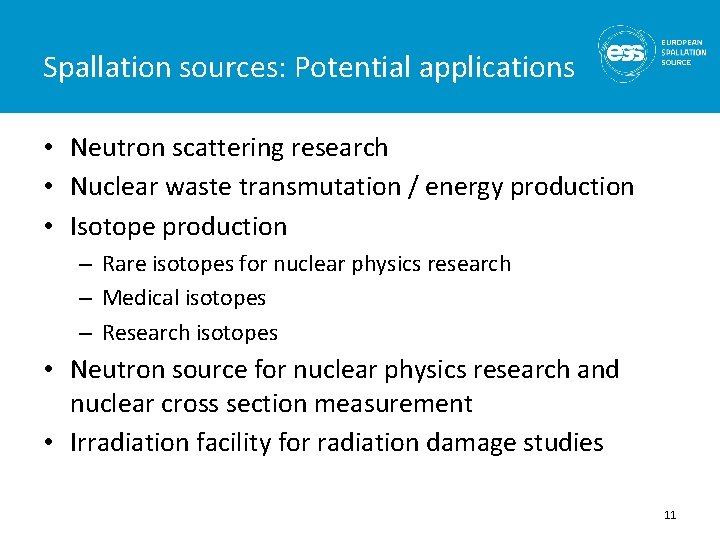 Spallation sources: Potential applications

ess EUROPEAN SPALLATION SOURCE

• Neutron scattering research
• Nuclear waste transmutation / energy production
• Isotope production
– Rare isotopes for nuclear physics research
– Medical isotopes
– Research isotopes
• Neutron source for nuclear physics research and nuclear cross section measurement
• Irradiation facility for radiation damage studies

11